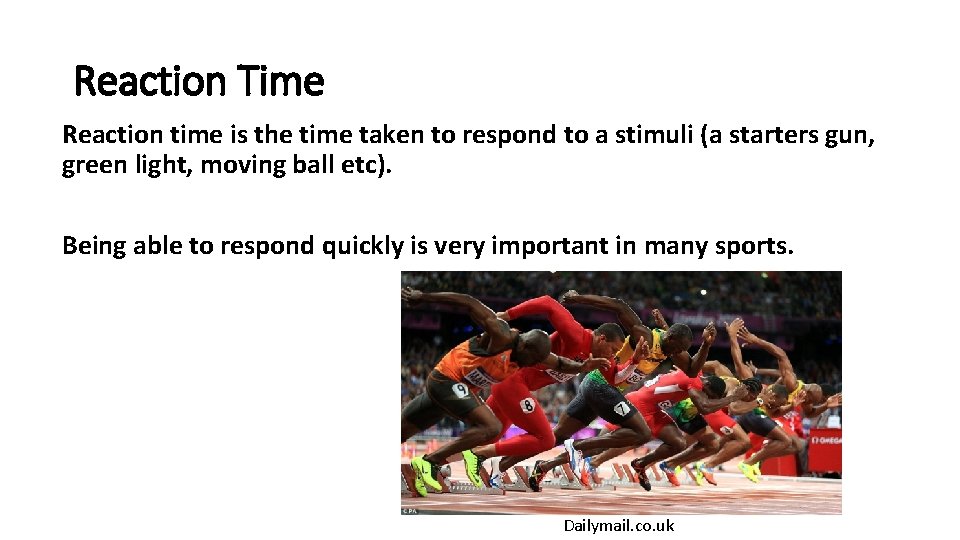 Reaction Time

Reaction time is the time taken to respond to a stimuli (a starters gun, green light, moving ball etc).

Being able to respond quickly is very important in many sports.

9
8
7
OMEGA

Dailymail.co.uk